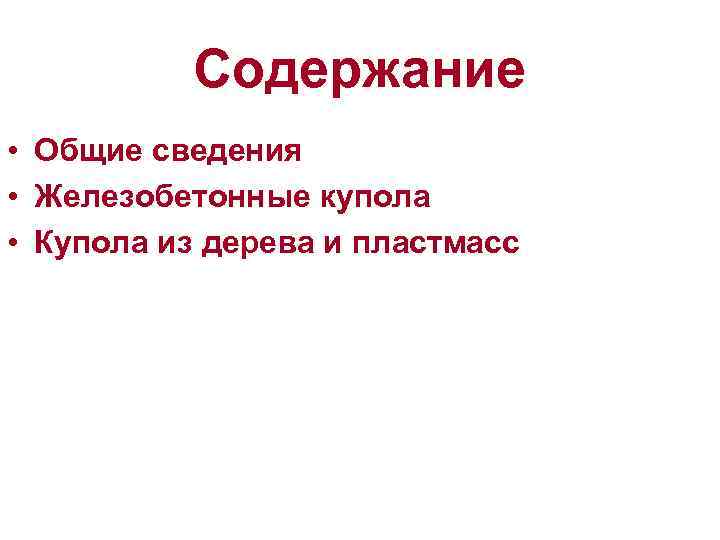 Содержание

• Общие сведения
• Железобетонные купола
• Купола из дерева и пластмасс